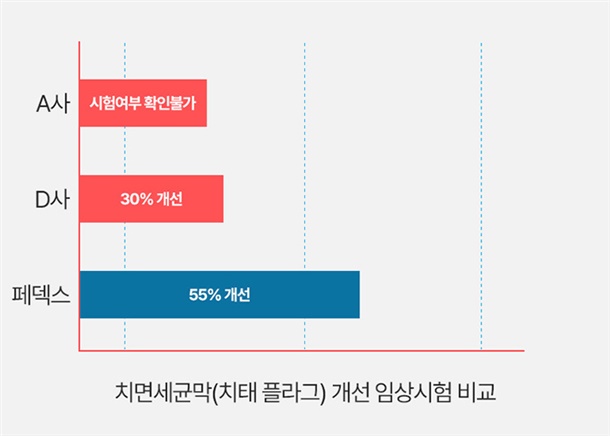 A사
시험여부 확인불가

D사
30% 개선

페덱스
55% 개선

치면세균막(치태 플라그) 개선 임상시험 비교